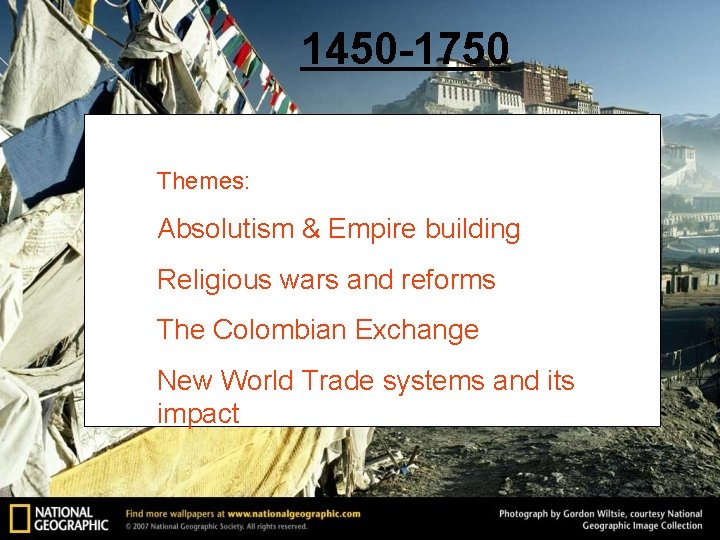 1450-1750

Themes:

Absolutism & Empire building

Religious wars and reforms

The Colombian Exchange

New World Trade systems and its impact

NATIONAL GEOGRAPHIC

Find more wallpapers at www.nationalgeographic.com
© 2007 National Geographic Society. All rights reserved.

Photograph by Gordon Wiltsie, courtesy National Geographic Image Collection